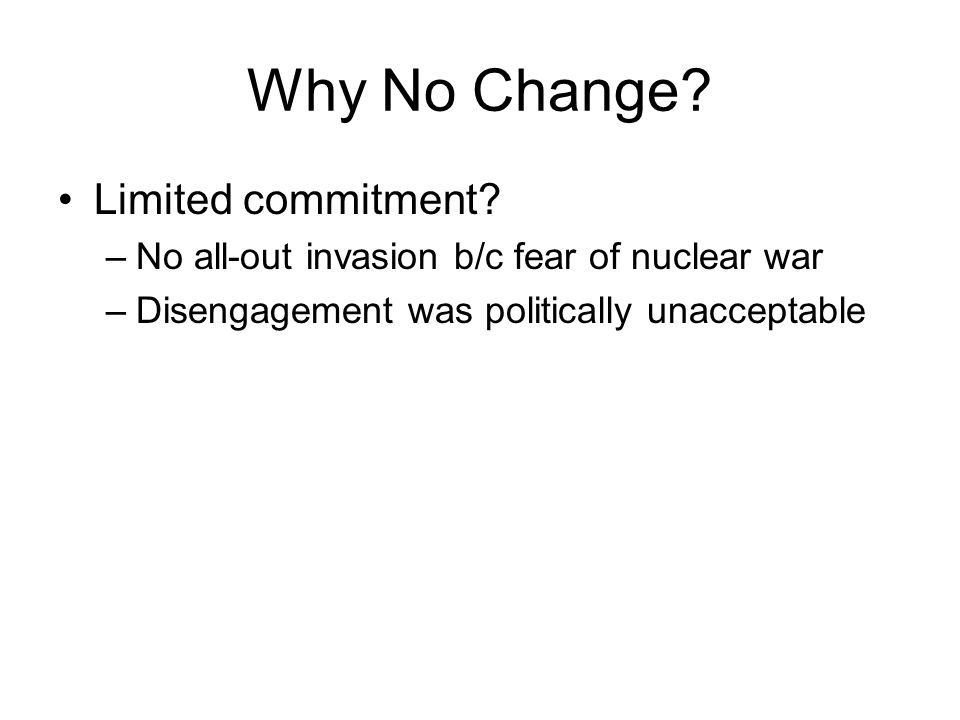 Why No Change?

• Limited commitment?
– No all-out invasion b/c fear of nuclear war
– Disengagement was politically unacceptable